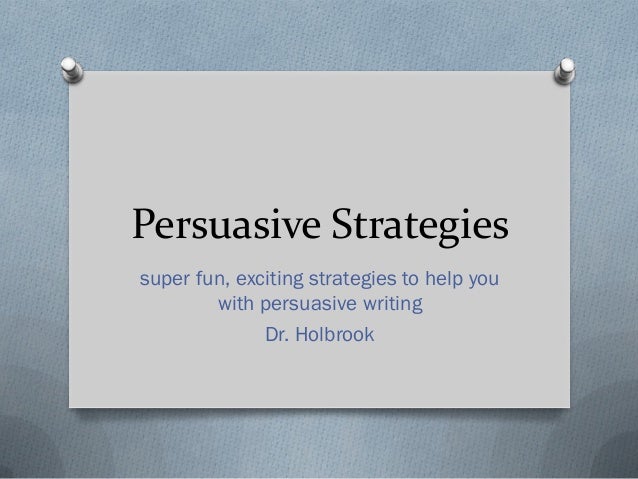 Persuasive Strategies

super fun, exciting strategies to help you with persuasive writing

Dr. Holbrook